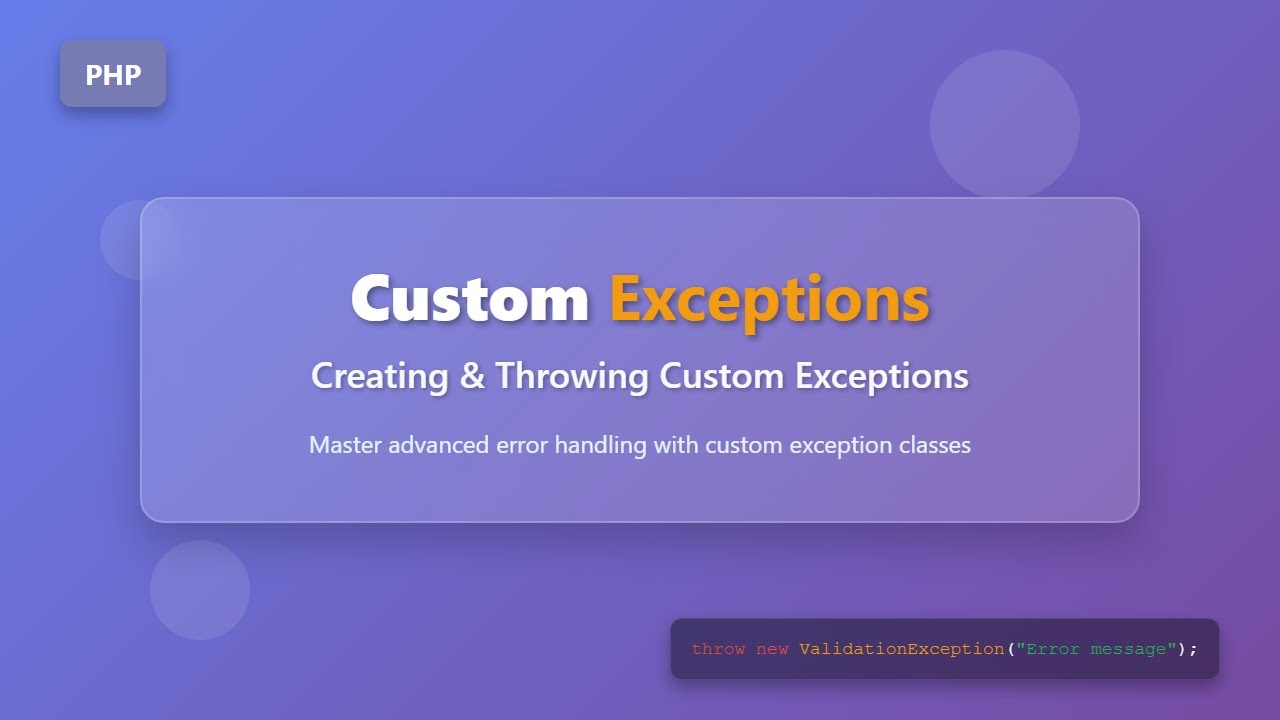 PHP

Custom Exceptions

Creating & Throwing Custom Exceptions

Master advanced error handling with custom exception classes

throw new ValidationException("Error message");